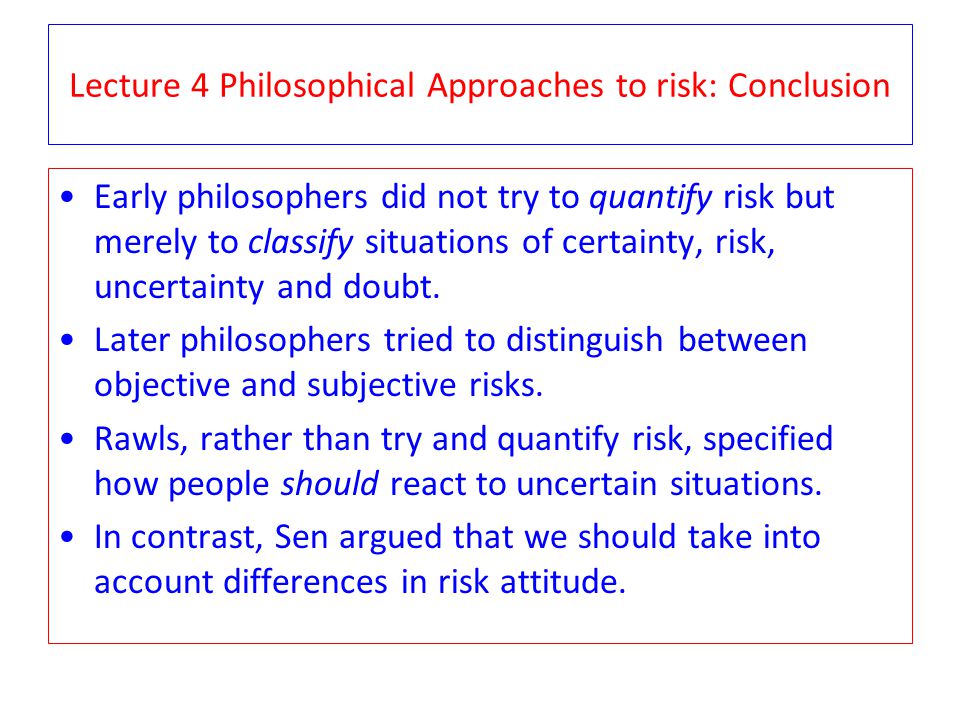 Lecture 4 Philosophical Approaches to risk: Conclusion

• Early philosophers did not try to quantify risk but merely to classify situations of certainty, risk, uncertainty and doubt.

• Later philosophers tried to distinguish between objective and subjective risks.

• Rawls, rather than try and quantify risk, specified how people should react to uncertain situations.

• In contrast, Sen argued that we should take into account differences in risk attitude.